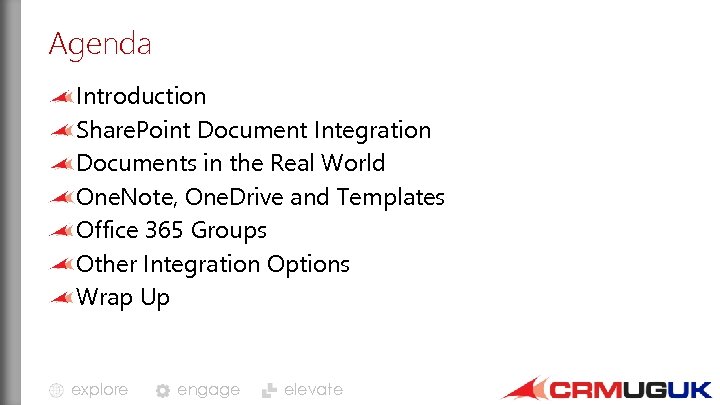 Agenda

Introduction
SharePoint Document Integration
Documents in the Real World
OneNote, OneDrive and Templates
Office 365 Groups
Other Integration Options
Wrap Up

explore engage elevate

CRMUGUK